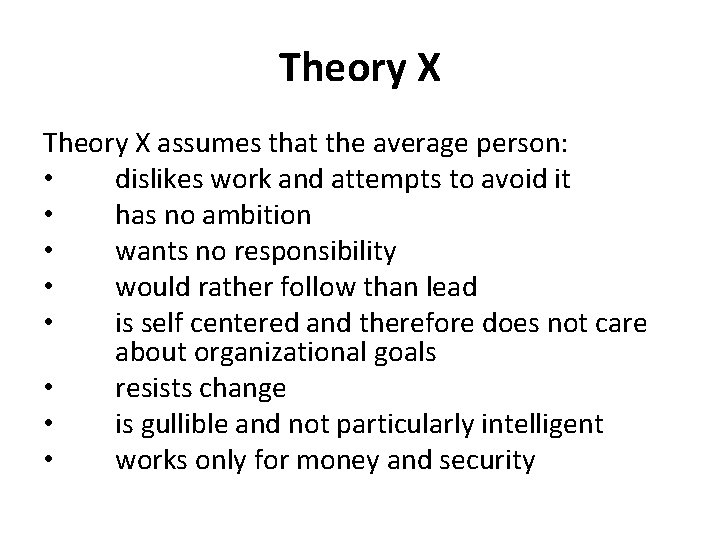 Theory X

Theory X assumes that the average person:
• dislikes work and attempts to avoid it
• has no ambition
• wants no responsibility
• would rather follow than lead
• is self centered and therefore does not care about organizational goals
• resists change
• is gullible and not particularly intelligent
• works only for money and security